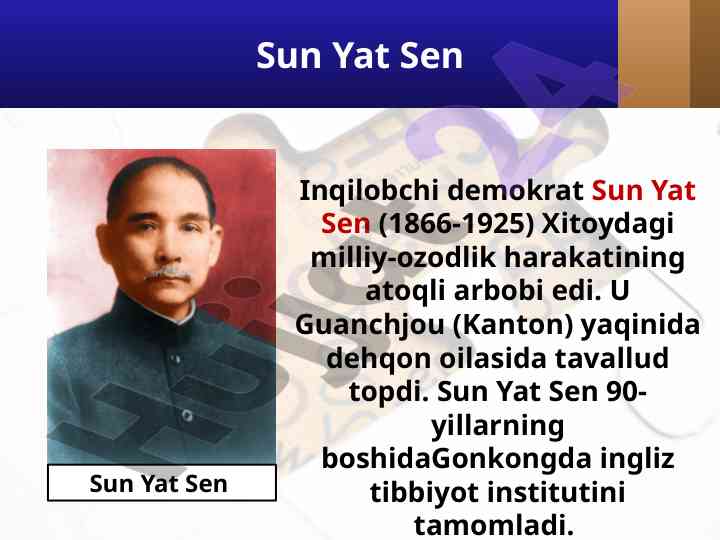 Sun Yat Sen

Sun Yat Sen

Inqilobchi demokrat Sun Yat Sen (1866-1925) Xitoydagi milliy-ozodlik harakatining atoqli arbobi edi. U Guanchjou (Kanton) yaqinida dehqon oilasida tavallud topdi. Sun Yat Sen 90-yillarning boshidaGonkongda ingliz tibbiyot institutini tamomladi.